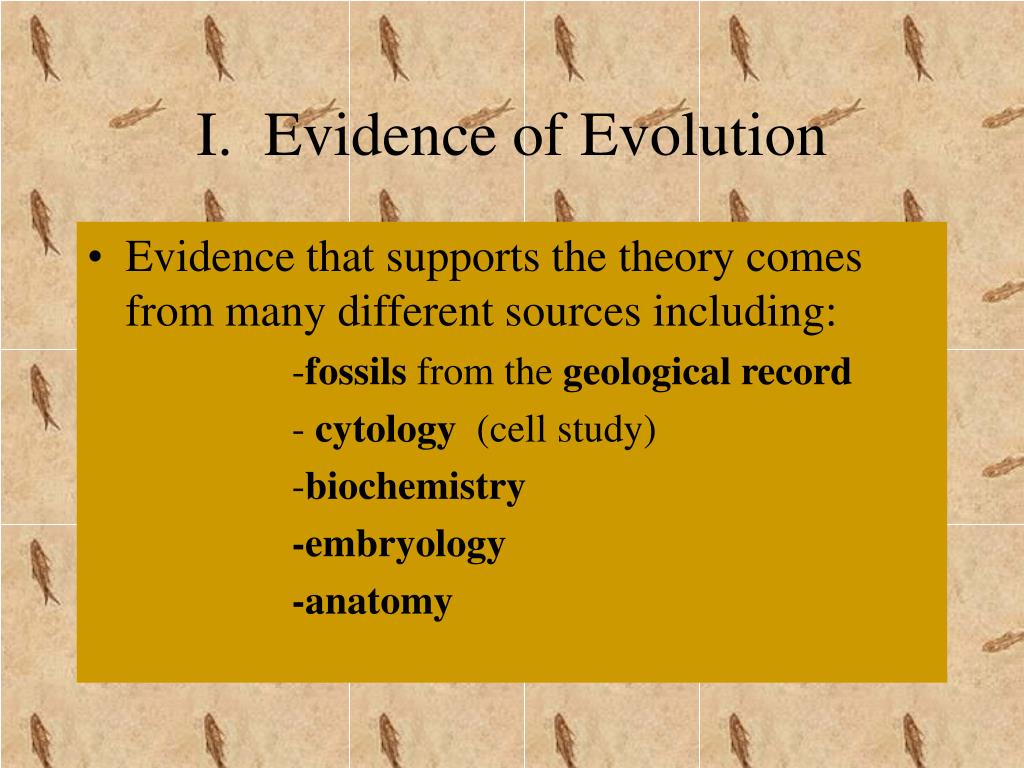 I. Evidence of Evolution

• Evidence that supports the theory comes from many different sources including:

-fossils from the geological record

- cytology (cell study)

-biochemistry

-embryology

-anatomy